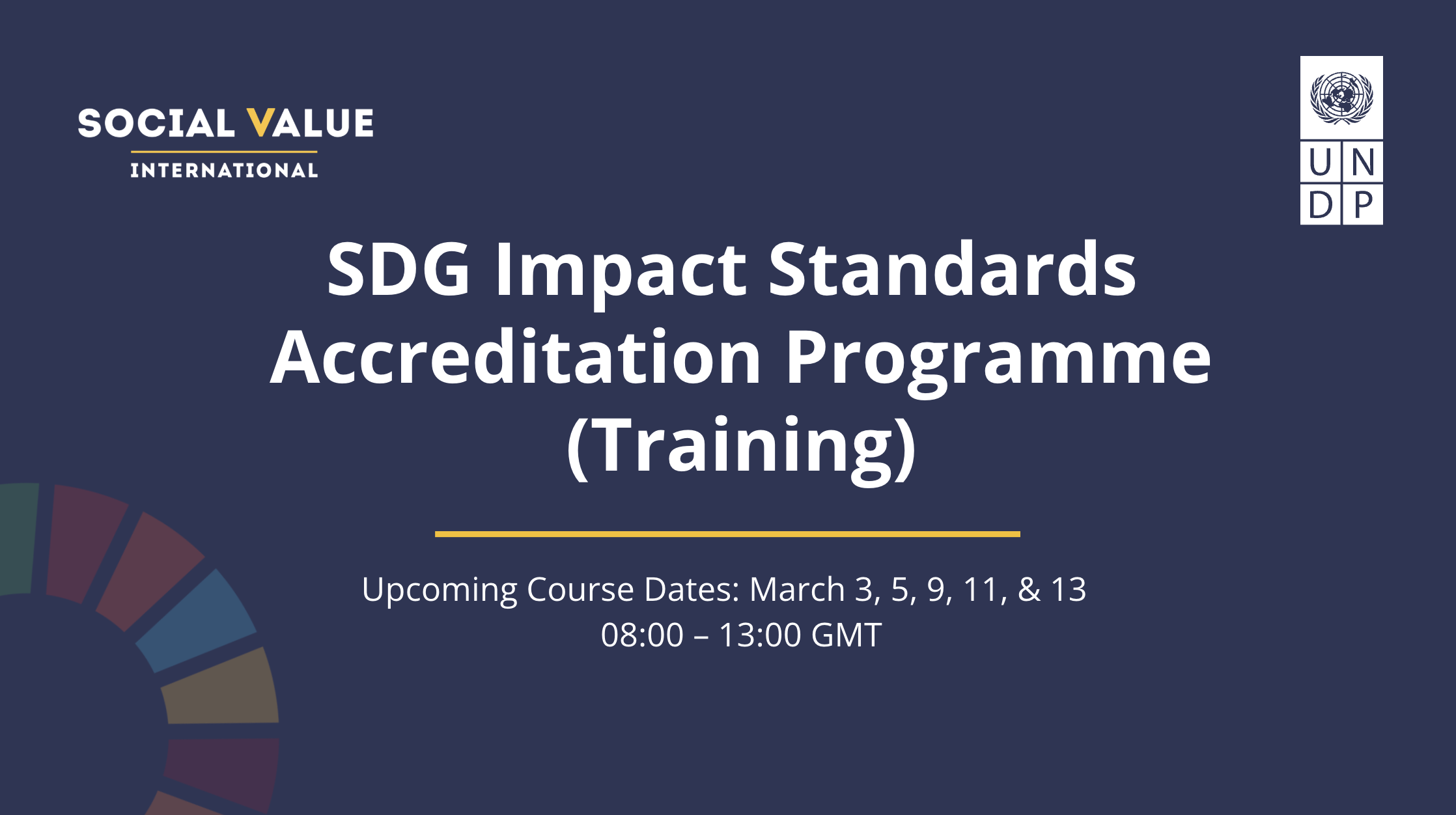 SOCIAL VALUE
INTERNATIONAL

U N
D P

SDG Impact Standards Accreditation Programme (Training)

Upcoming Course Dates: March 3, 5, 9, 11, & 13
08:00 – 13:00 GMT